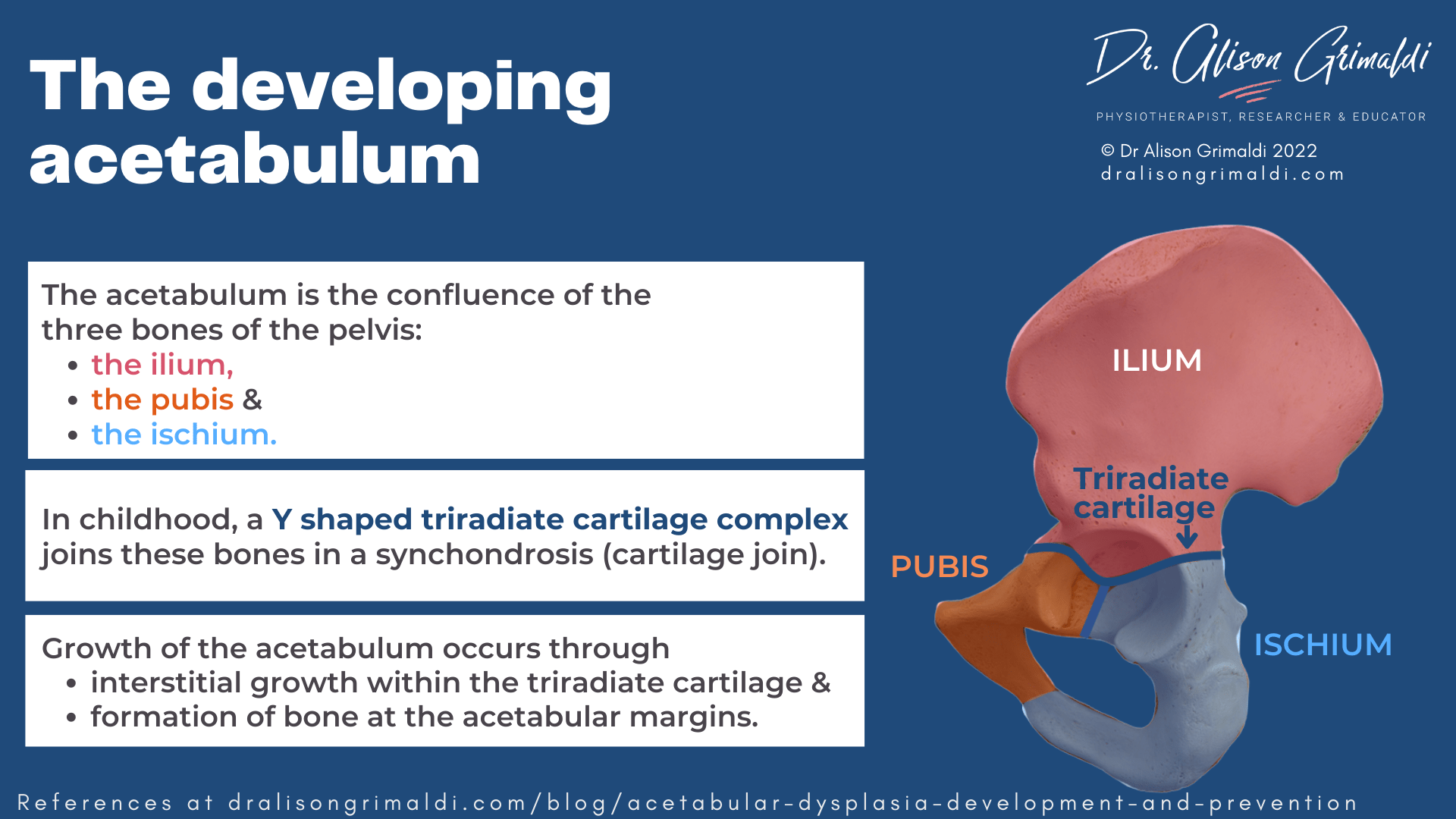 The developing acetabulum

Dr. Alison Grimaldi
PHYSIOTHERAPIST, RESEARCHER & EDUCATOR
© Dr Alison Grimaldi 2022
dralisongrimaldi.com

The acetabulum is the confluence of the three bones of the pelvis:
• the ilium,
• the pubis &
• the ischium.

In childhood, a Y shaped triradiate cartilage complex joins these bones in a synchondrosis (cartilage join).

Growth of the acetabulum occurs through
• interstitial growth within the triradiate cartilage &
• formation of bone at the acetabular margins.

ILIUM
Triradiate cartilage
PUBIS
ISCHIUM

References at dralisongrimaldi.com/blog/acetabular-dysplasia-development-and-prevention